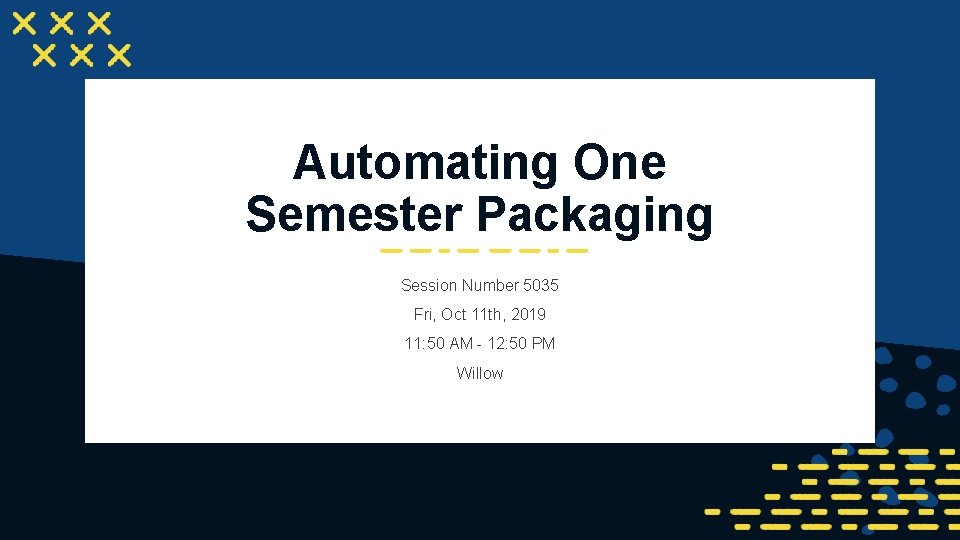 Automating One Semester Packaging

Session Number 5035

Fri, Oct 11th, 2019

11:50 AM - 12:50 PM

Willow